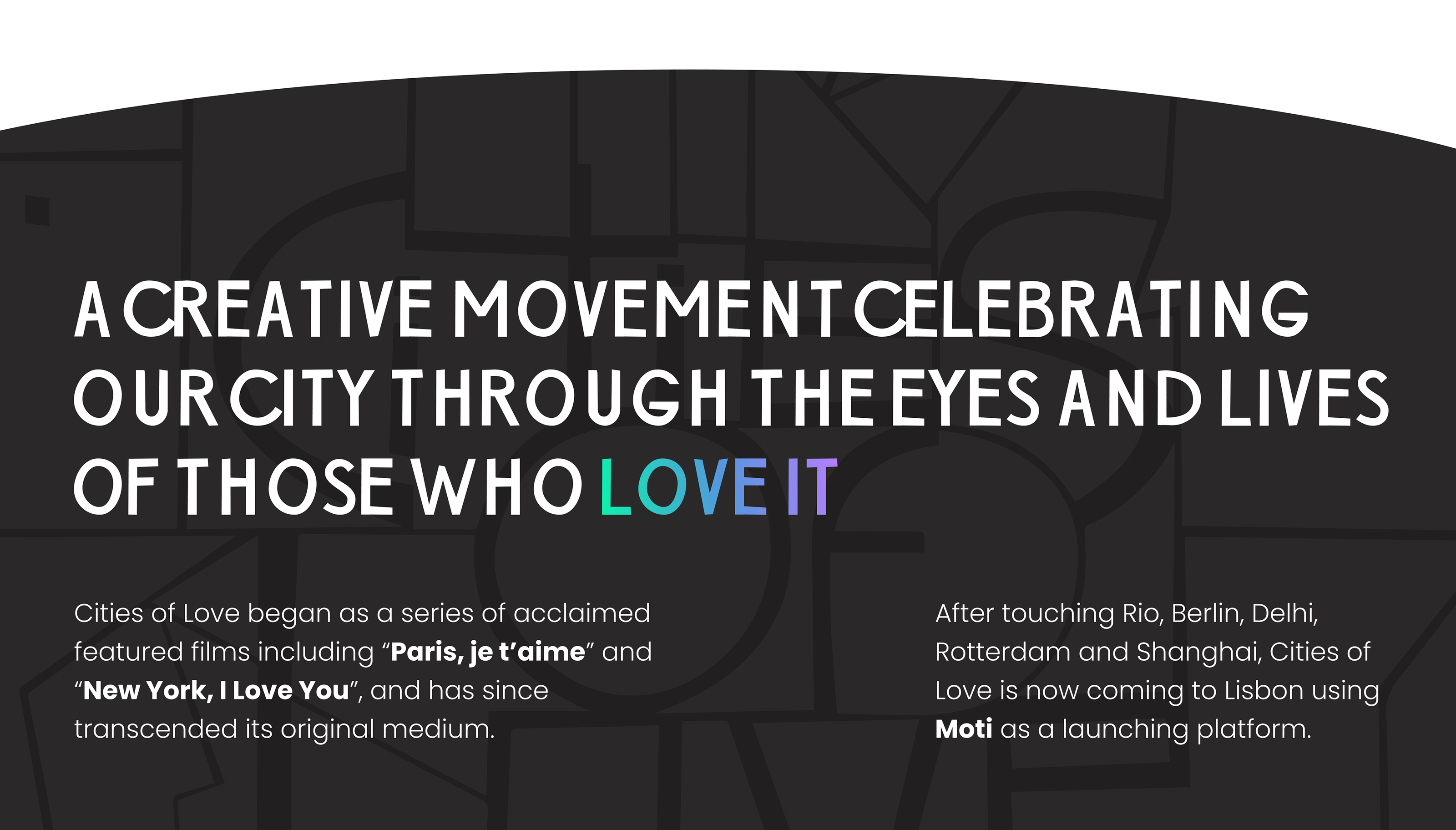 A CREATIVE MOVEMENT CELEBRATING OUR CITY THROUGH THE EYES AND LIVES OF THOSE WHO LOVE IT

Cities of Love began as a series of acclaimed featured films including “Paris, je t’aime” and “New York, I Love You”, and has since transcended its original medium.

After touching Rio, Berlin, Delhi, Rotterdam and Shanghai, Cities of Love is now coming to Lisbon using Moti as a launching platform.